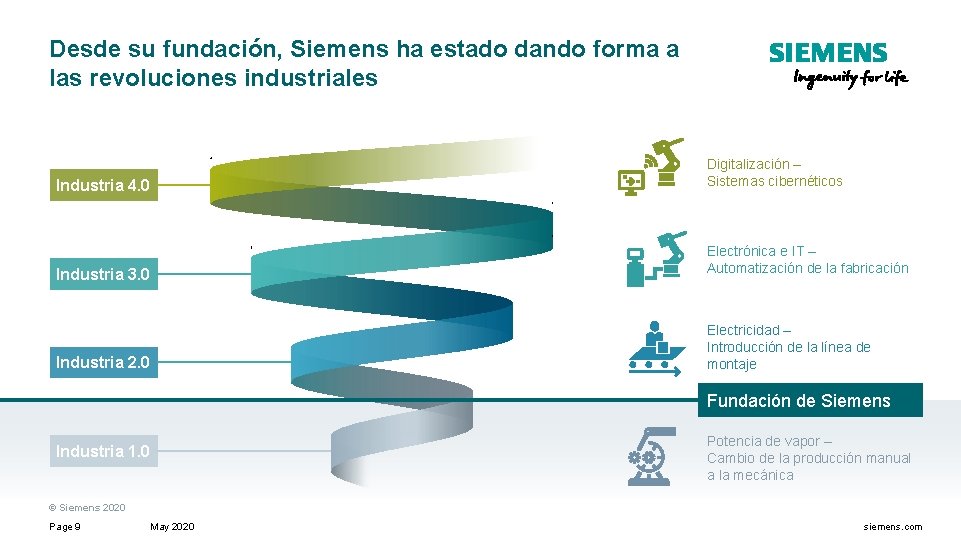 Desde su fundación, Siemens ha estado dando forma a las revoluciones industriales

SIEMENS
Ingenuity for life

Industria 4.0

Industria 3.0

Industria 2.0

Industria 1.0

Digitalización – Sistemas cibernéticos

Electrónica e IT – Automatización de la fabricación

Electricidad – Introducción de la línea de montaje

Fundación de Siemens

Potencia de vapor – Cambio de la producción manual a la mecánica

© Siemens 2020

Page 9    May 2020    siemens.com